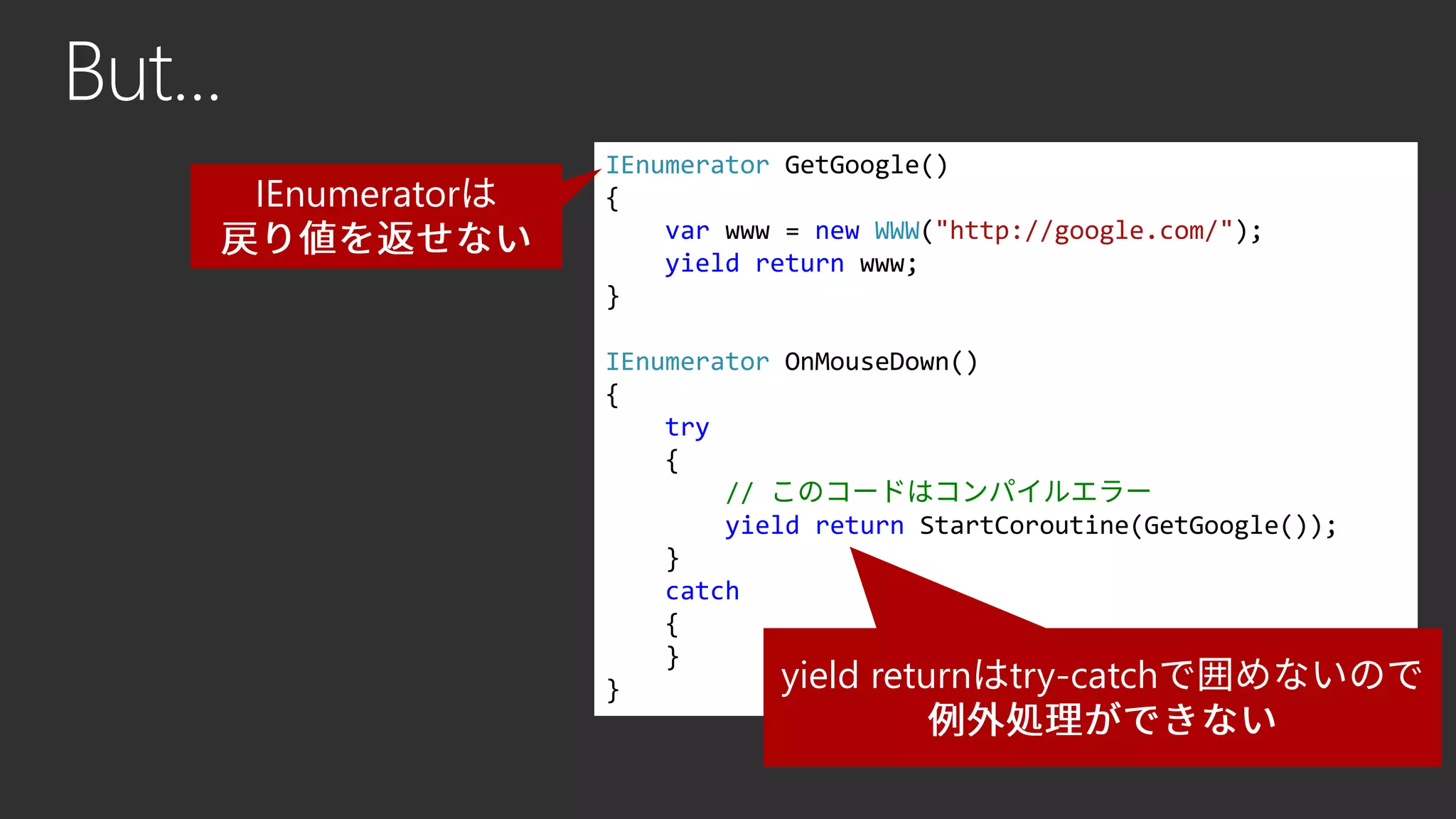 But...

IEnumeratorは
戻り値を返せない

IEnumerator GetGoogle()
{
    var www = new WWW("http://google.com/");
    yield return www;
}

IEnumerator OnMouseDown()
{
    try
    {
        // このコードはコンパイルエラー
        yield return StartCoroutine(GetGoogle());
    }
    catch
    {
    }
}

yield returnはtry-catchで囲めないので
例外処理ができない